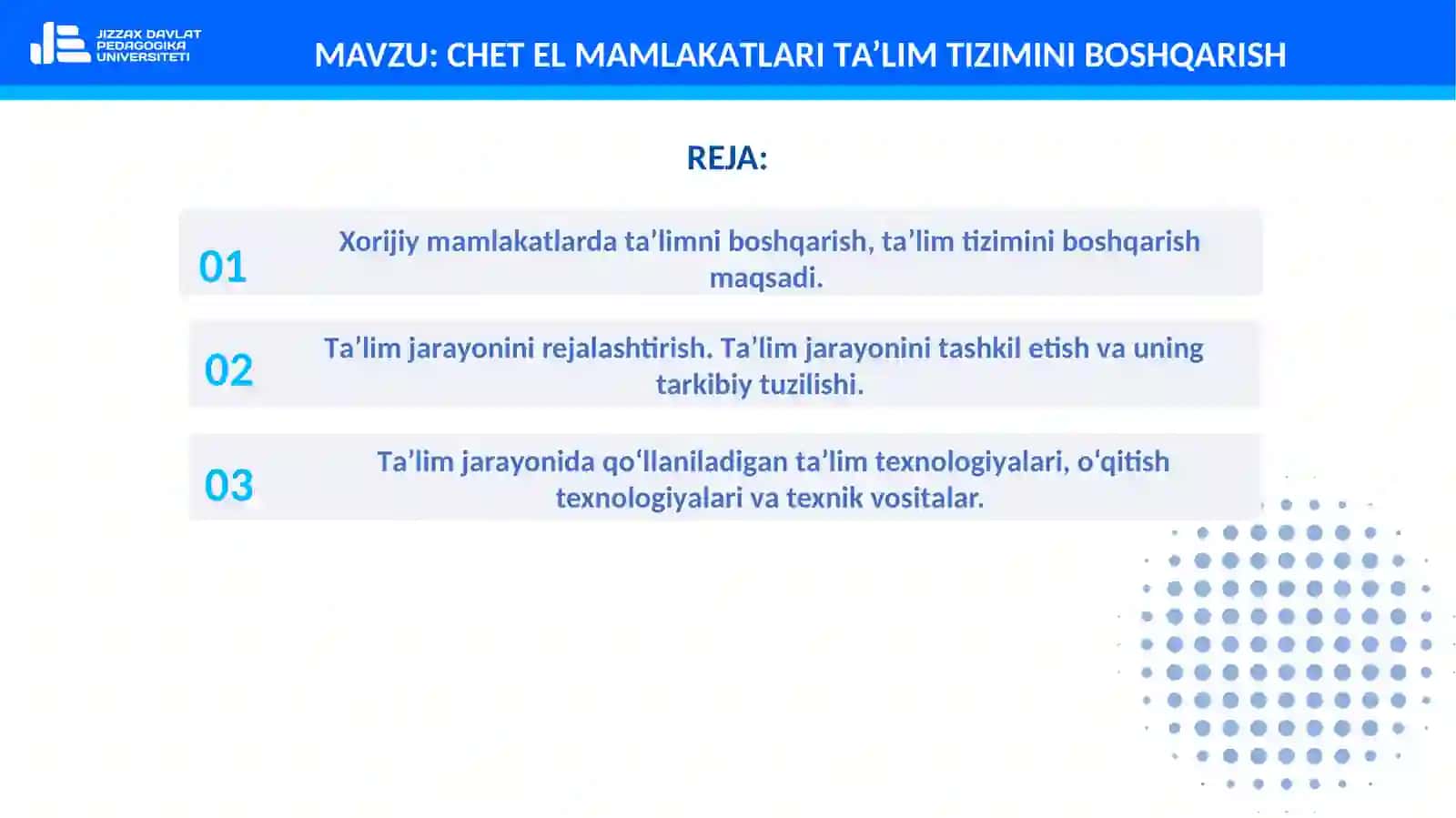 JIZZAX DAVLAT PEDAGOGIKA UNIVERSITETI

MAVZU: CHET EL MAMLAKATLARI TA’LIM TIZIMINI BOSHQARISH

REJA:

01 Xorijiy mamlakatlarda ta’limni boshqarish, ta’lim tizimini boshqarish maqsadi.

02 Ta’lim jarayonini rejalashtirish. Ta’lim jarayonini tashkil etish va uning tarkibiy tuzilishi.

03 Ta’lim jarayonida qo‘llaniladigan ta’lim texnologiyalari, o‘qitish texnologiyalari va texnik vositalar.